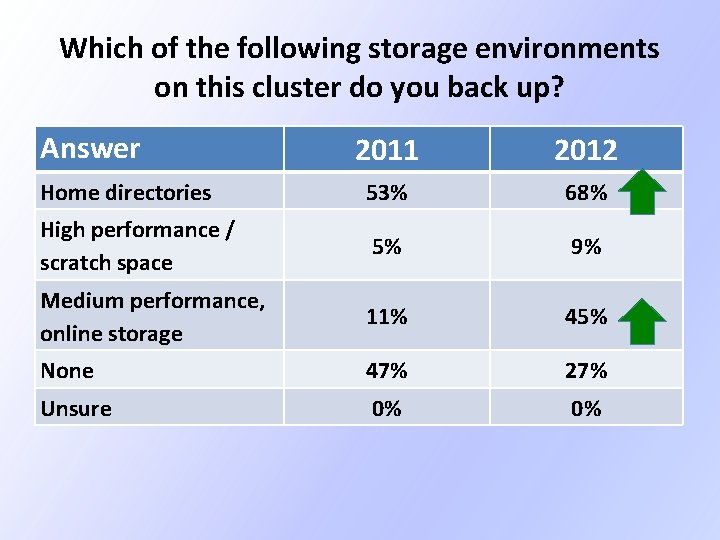 Which of the following storage environments on this cluster do you back up?

| Answer | 2011 | 2012 |
|---|---|---|
| Home directories | 53% | 68% |
| High performance / scratch space | 5% | 9% |
| Medium performance, online storage | 11% | 45% |
| None | 47% | 27% |
| Unsure | 0% | 0% |